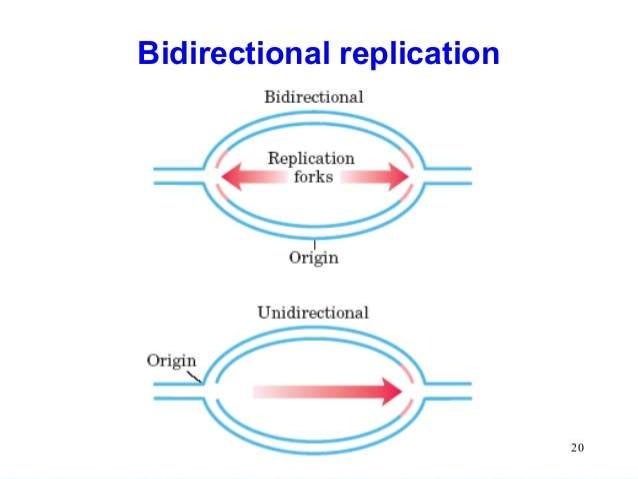 Bidirectional replication

Bidirectional

Replication forks

Origin

Unidirectional

Origin

20